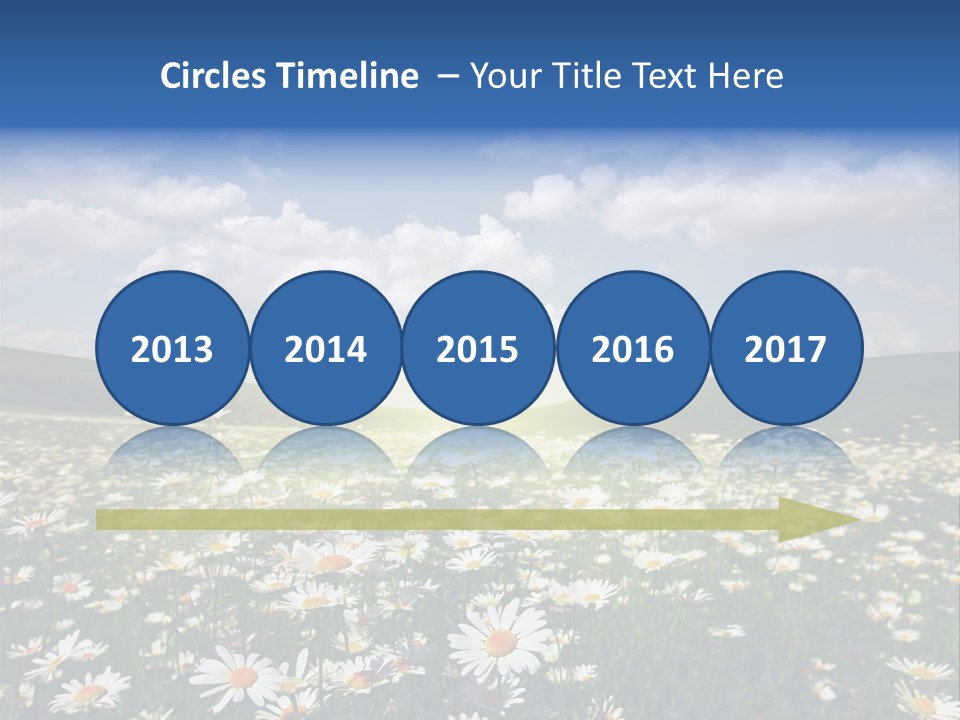 Circles Timeline – Your Title Text Here

2013

2014

2015

2016

2017